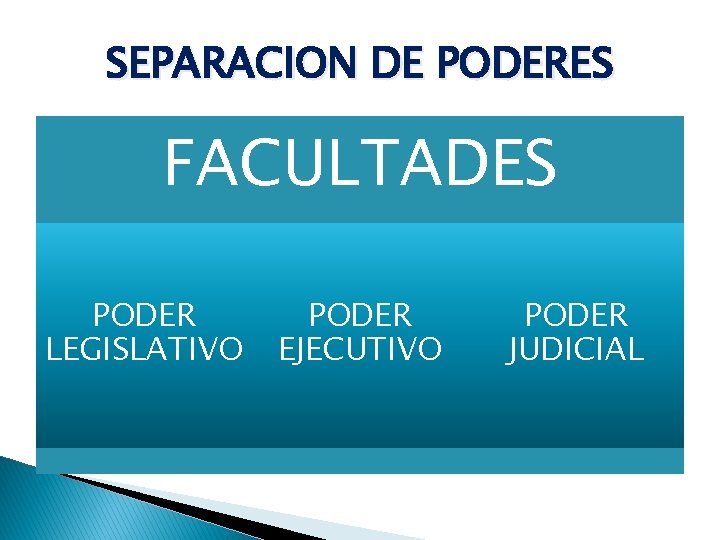 SEPARACION DE PODERES

FACULTADES

PODER LEGISLATIVO

PODER EJECUTIVO

PODER JUDICIAL